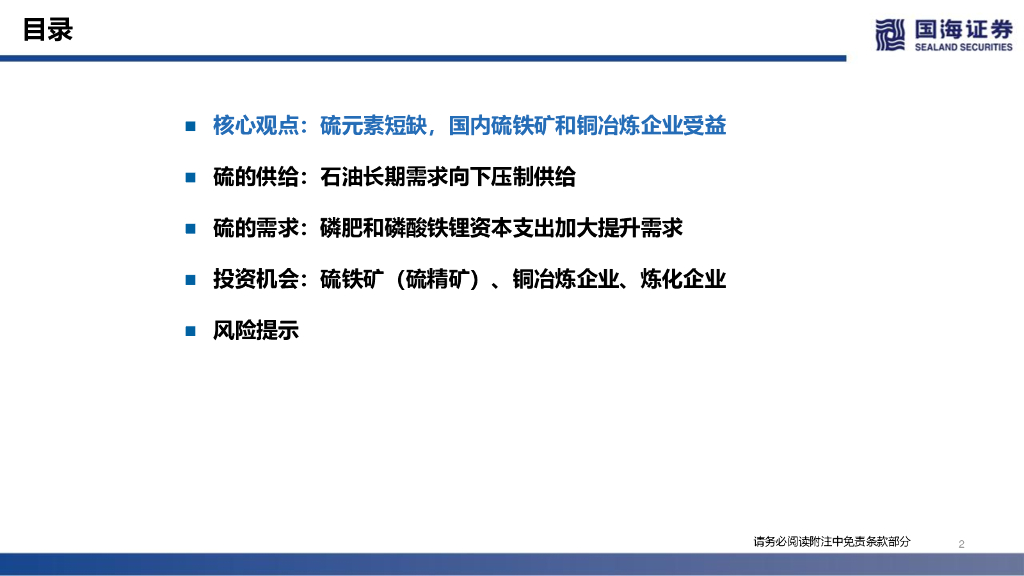 目录

国海证券
SEALAND SECURITIES

■ 核心观点：硫元素短缺，国内硫铁矿和铜冶炼企业受益

■ 硫的供给：石油长期需求向下压制供给

■ 硫的需求：磷肥和磷酸铁锂资本支出加大提升需求

■ 投资机会：硫铁矿（硫精矿）、铜冶炼企业、炼化企业

■ 风险提示

请务必阅读附注中免责条款部分

2